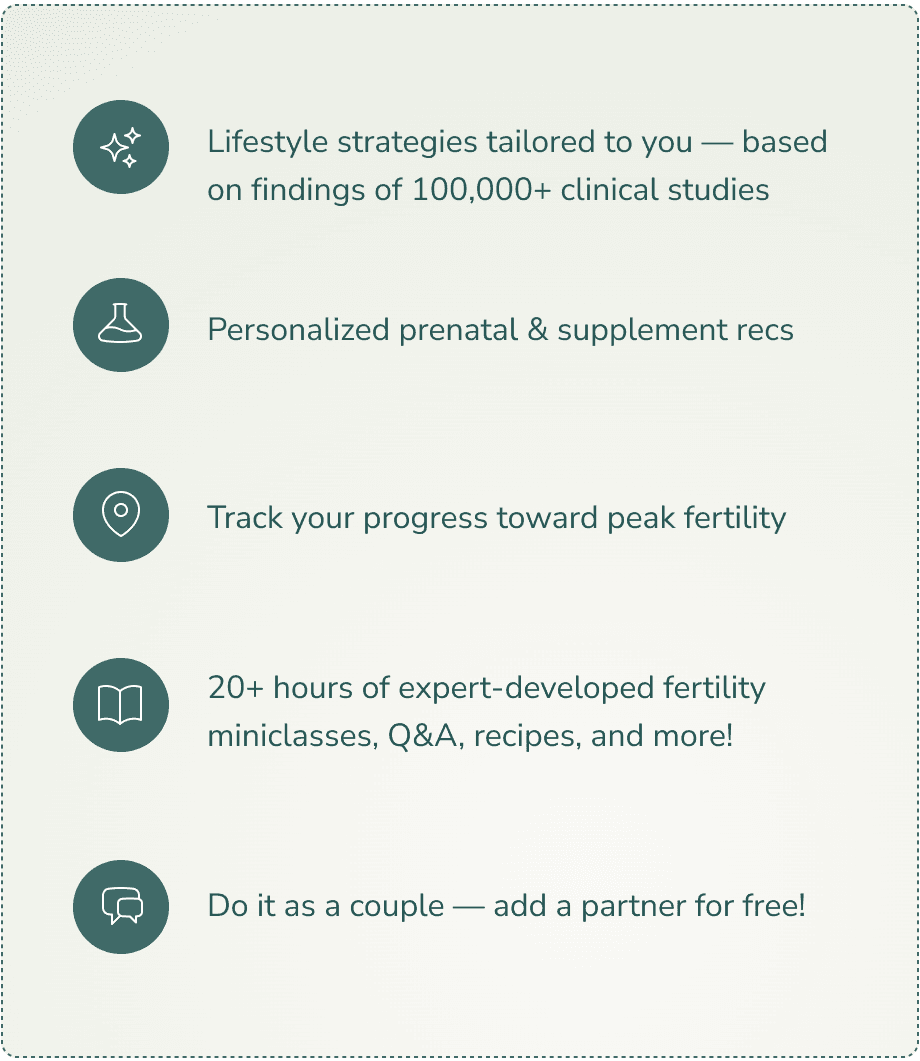 Lifestyle strategies tailored to you — based on findings of 100,000+ clinical studies

Personalized prenatal & supplement recs

Track your progress toward peak fertility

20+ hours of expert-developed fertility miniclasses, Q&A, recipes, and more!

Do it as a couple — add a partner for free!